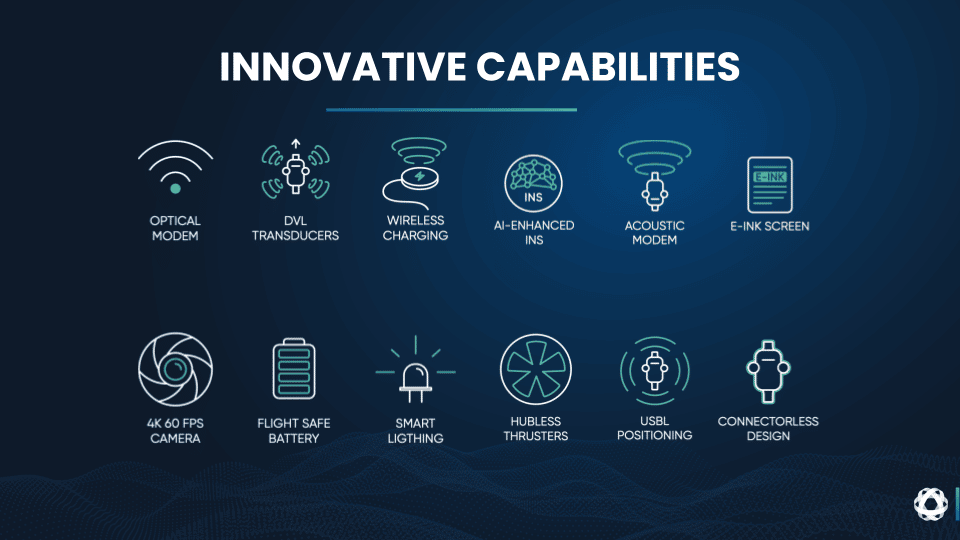 INNOVATIVE CAPABILITIES

OPTICAL MODEM

DVL TRANSDUCERS

WIRELESS CHARGING

INS

AI-ENHANCED INS

ACOUSTIC MODEM

E-INK

E-INK SCREEN

4K 60 FPS CAMERA

FLIGHT SAFE BATTERY

SMART LIGTHING

HUBLESS THRUSTERS

USBL POSITIONING

CONNECTORLESS DESIGN